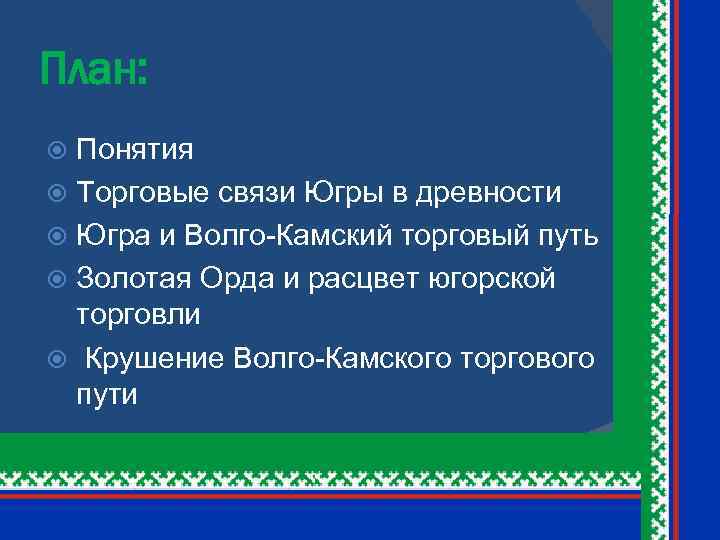 План:

Понятия

Торговые связи Югры в древности

Югра и Волго-Камский торговый путь

Золотая Орда и расцвет югорской торговли

Крушение Волго-Камского торгового пути